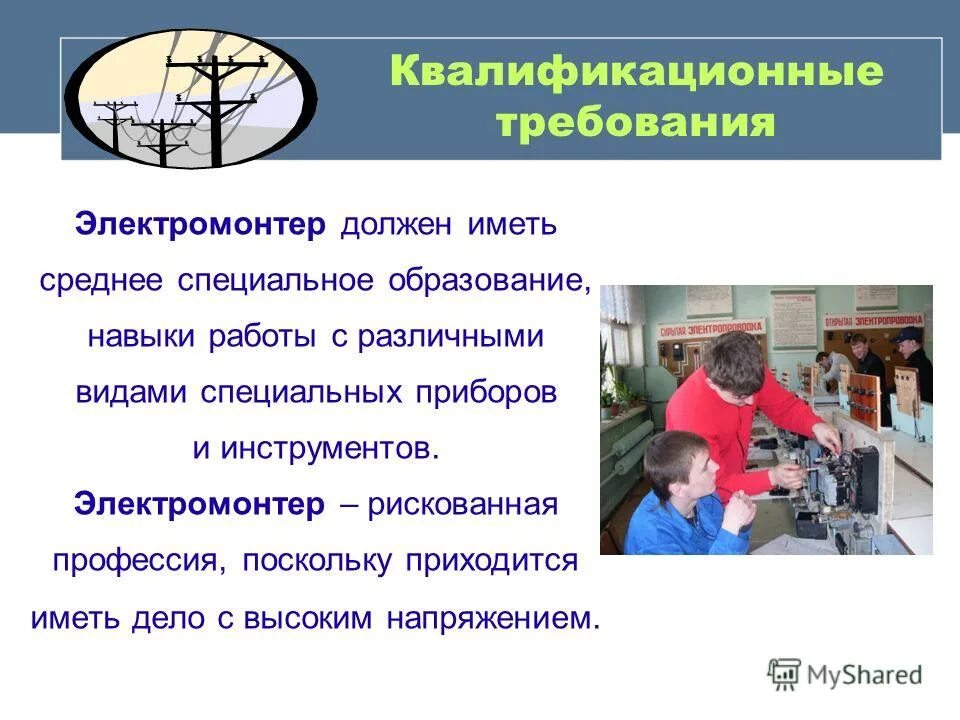 Квалификационные требования

Электромонтер должен иметь среднее специальное образование, навыки работы с различными видами специальных приборов и инструментов.

Электромонтер – рискованная профессия, поскольку приходится иметь дело с высоким напряжением.

СКРЫТАЯ ЭЛЕКТРОПРОВОДКА

ОТКРЫТАЯ ЭЛЕКТРОПРОВОДКА

MyShared